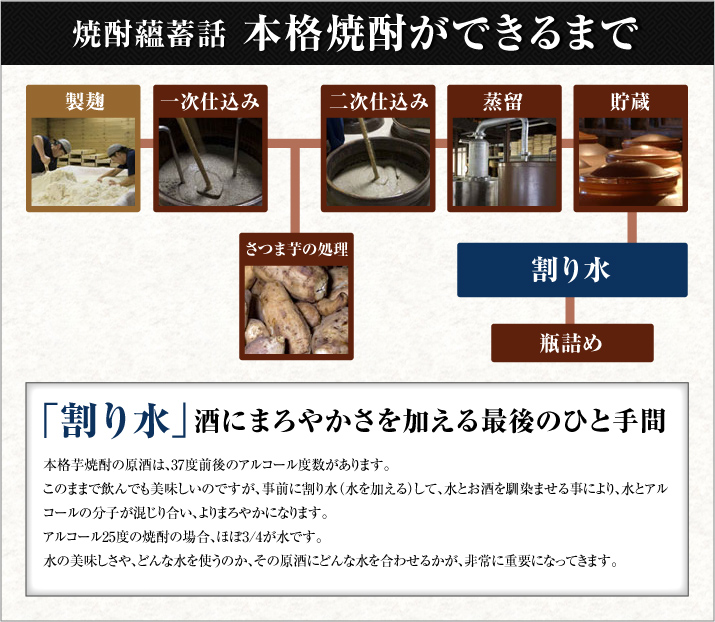 焼酎蘊蓄話 本格焼酎ができるまで

製麹

一次仕込み

二次仕込み

蒸留

貯蔵

さつま芋の処理

割り水

瓶詰め

「割り水」酒にまろやかさを加える最後のひと手間

本格芋焼酎の原酒は、37度前後のアルコール度数があります。
このままで飲んでも美味しいのですが、事前に割り水（水を加える）して、水とお酒を馴染ませる事により、水とアルコールの分子が混じり合い、よりまろやかになります。
アルコール25度の焼酎の場合、ほぼ3/4が水です。
水の美味しさや、どんな水を使うのか、その原酒にどんな水を合わせるかが、非常に重要になってきます。